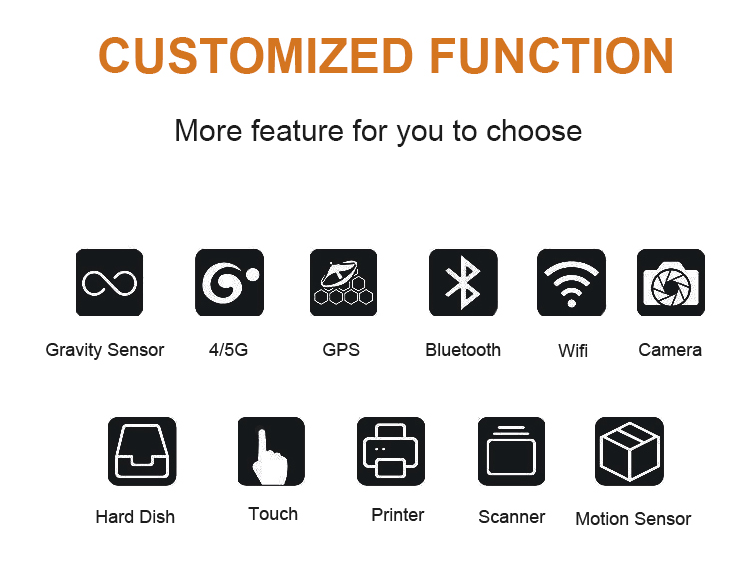 CUSTOMIZED FUNCTION

More feature for you to choose

Gravity Sensor
4/5G
GPS
Bluetooth
Wifi
Camera

Hard Dish
Touch
Printer
Scanner
Motion Sensor